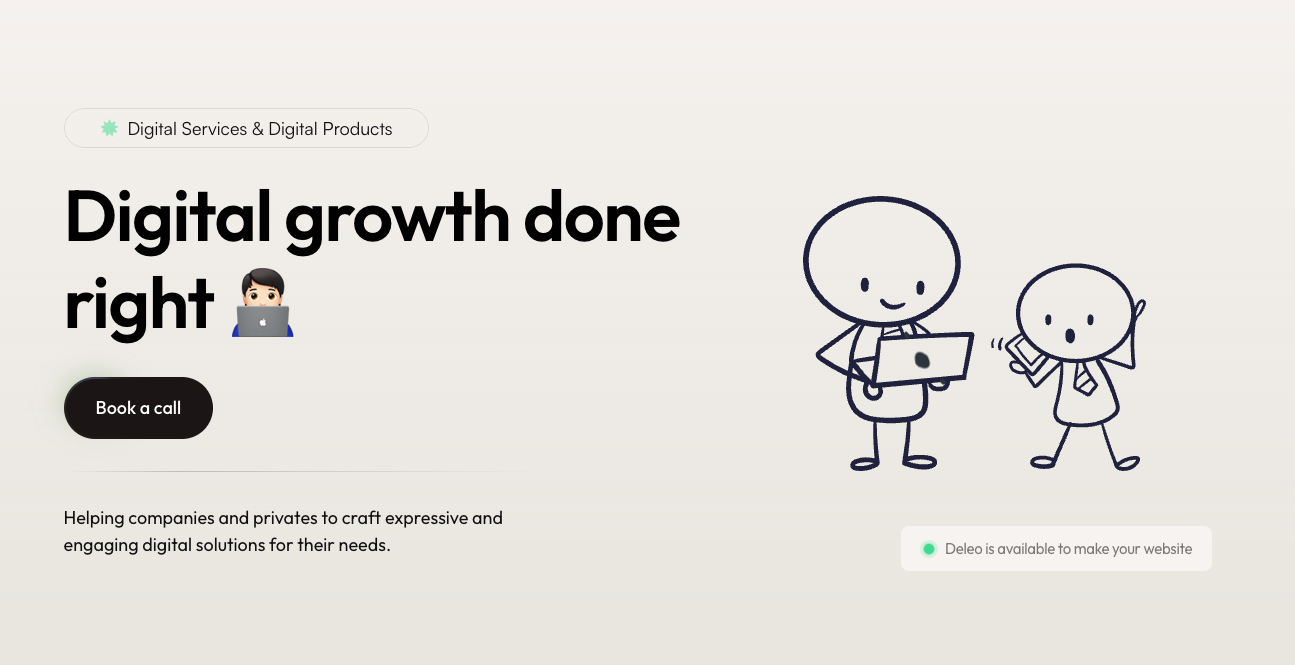 Digital Services & Digital Products

Digital growth done right 🧑🏻‍💻

Book a call

Helping companies and privates to craft expressive and engaging digital solutions for their needs.

Deleo is available to make your website